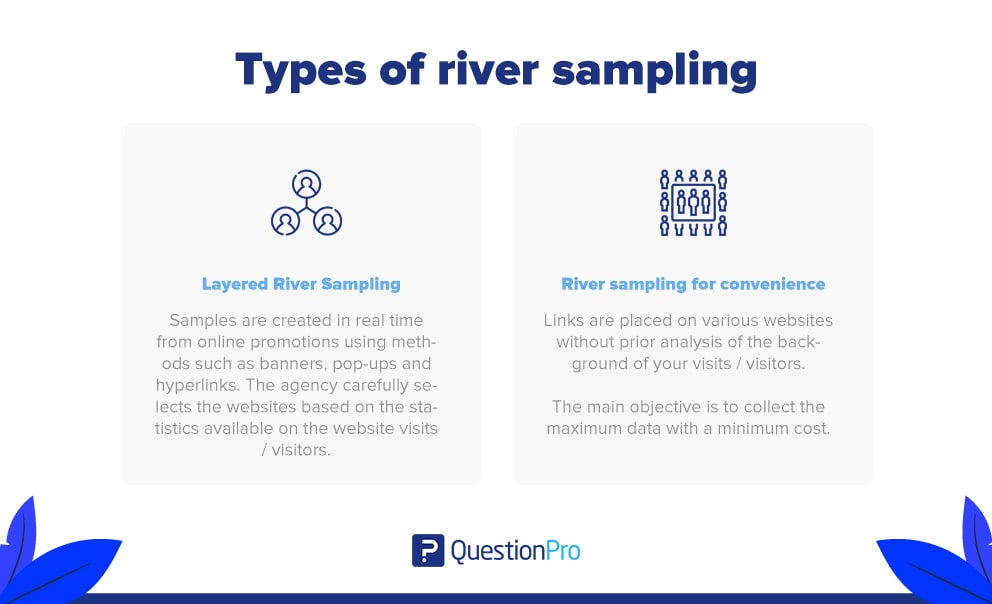 Types of river sampling

Layered River Sampling

Samples are created in real time from online promotions using methods such as banners, pop-ups and hyperlinks. The agency carefully selects the websites based on the statistics available on the website visits / visitors.

River sampling for convenience

Links are placed on various websites without prior analysis of the background of your visits / visitors.

The main objective is to collect the maximum data with a minimum cost.

QuestionPro